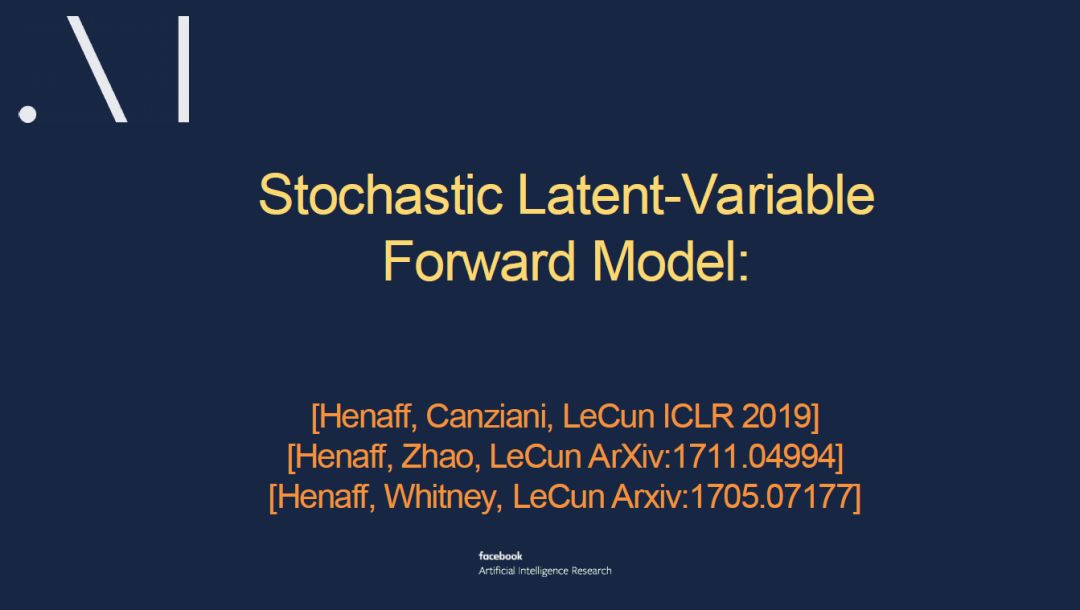 .AI

Stochastic Latent-Variable Forward Model:

[Henaff, Canziani, LeCun ICLR 2019]
[Henaff, Zhao, LeCun ArXiv:1711.04994]
[Henaff, Whitney, LeCun Arxiv:1705.07177]

facebook
Artificial Intelligence Research